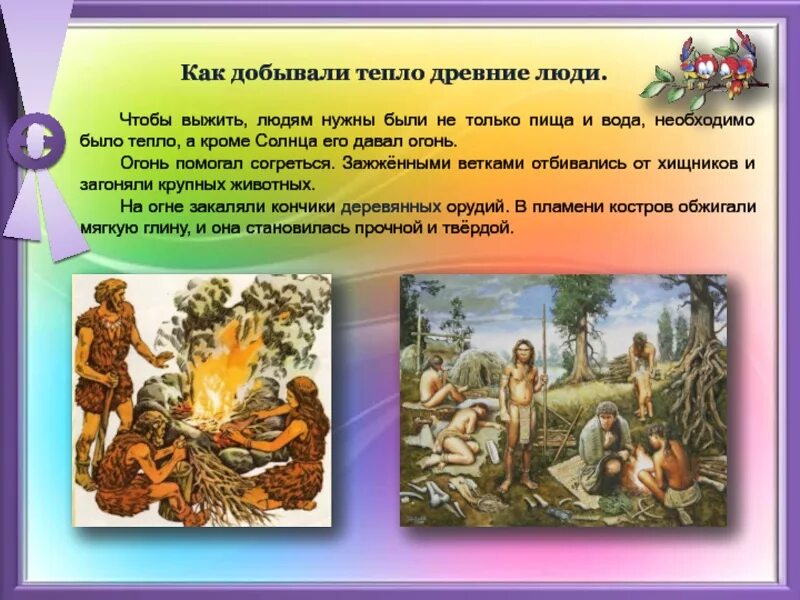 Как добывали тепло древние люди.

Чтобы выжить, людям нужны были не только пища и вода, необходимо было тепло, а кроме Солнца его давал огонь.

Огонь помогал согреться. Зажжёнными ветками отбивались от хищников и загоняли крупных животных.

На огне закаляли кончики деревянных орудий. В пламени костров обжигали мягкую глину, и она становилась прочной и твёрдой.